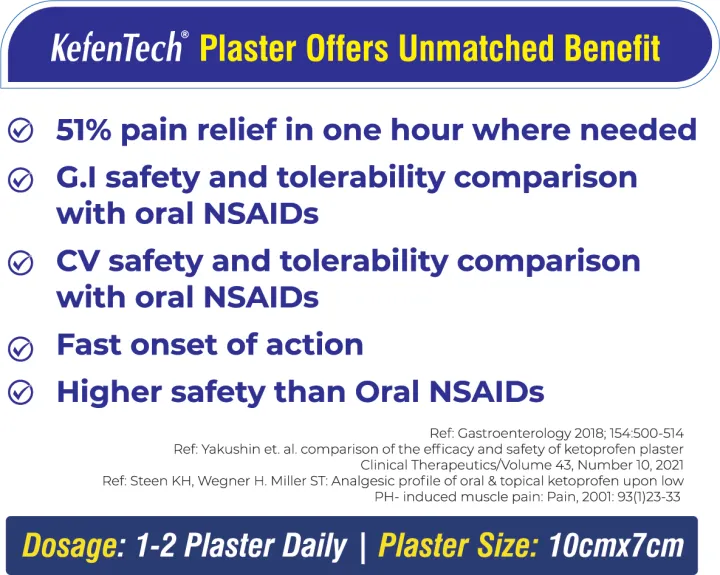 KefenTech® Plaster Offers Unmatched Benefit

51% pain relief in one hour where needed

G.I safety and tolerability comparison with oral NSAIDs

CV safety and tolerability comparison with oral NSAIDs

Fast onset of action

Higher safety than Oral NSAIDs

Ref: Gastroenterology 2018; 154:500-514
Ref: Yakushin et. al. comparison of the efficacy and safety of ketoprofen plaster Clinical Therapeutics/Volume 43, Number 10, 2021
Ref: Steen KH, Wegner H. Miller ST: Analgesic profile of oral & topical ketoprofen upon low PH- induced muscle pain: Pain, 2001: 93(1)23-33

Dosage: 1-2 Plaster Daily | Plaster Size: 10cmx7cm